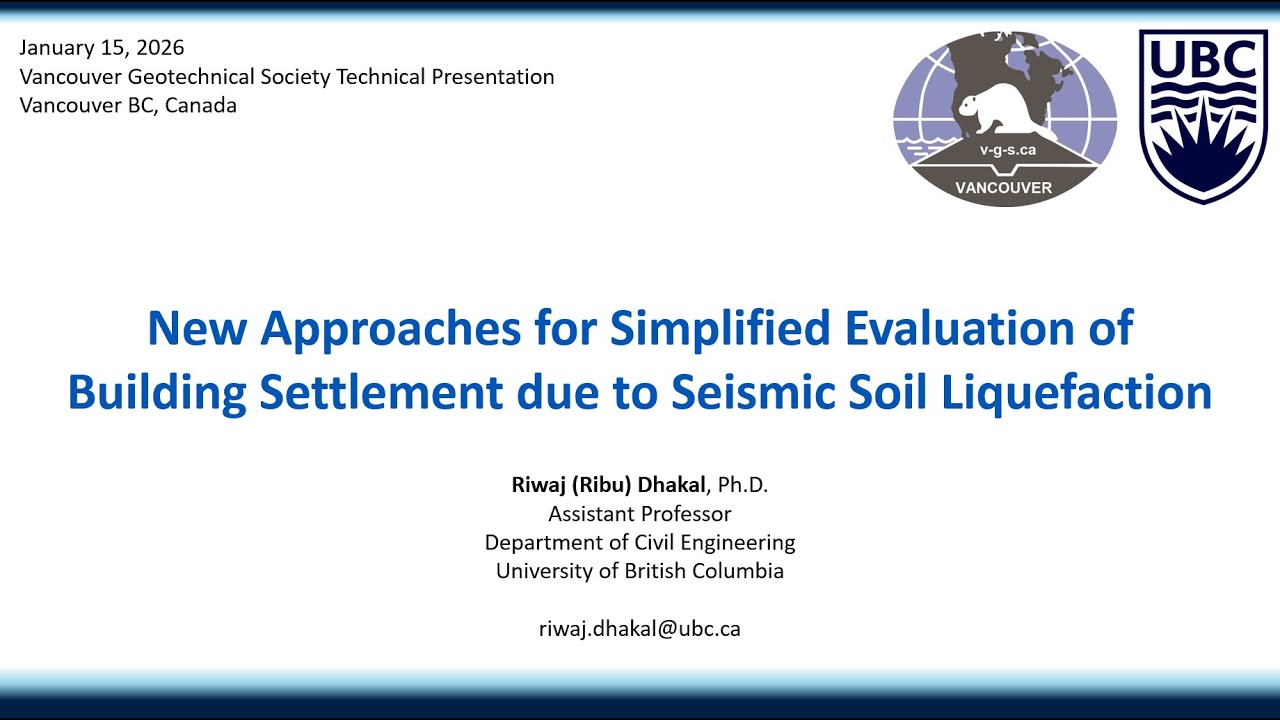 January 15, 2026
Vancouver Geotechnical Society Technical Presentation
Vancouver BC, Canada

v-g-s.ca
VANCOUVER

UBC

New Approaches for Simplified Evaluation of Building Settlement due to Seismic Soil Liquefaction

Riwaj (Ribu) Dhakal, Ph.D.
Assistant Professor
Department of Civil Engineering
University of British Columbia

riwaj.dhakal@ubc.ca